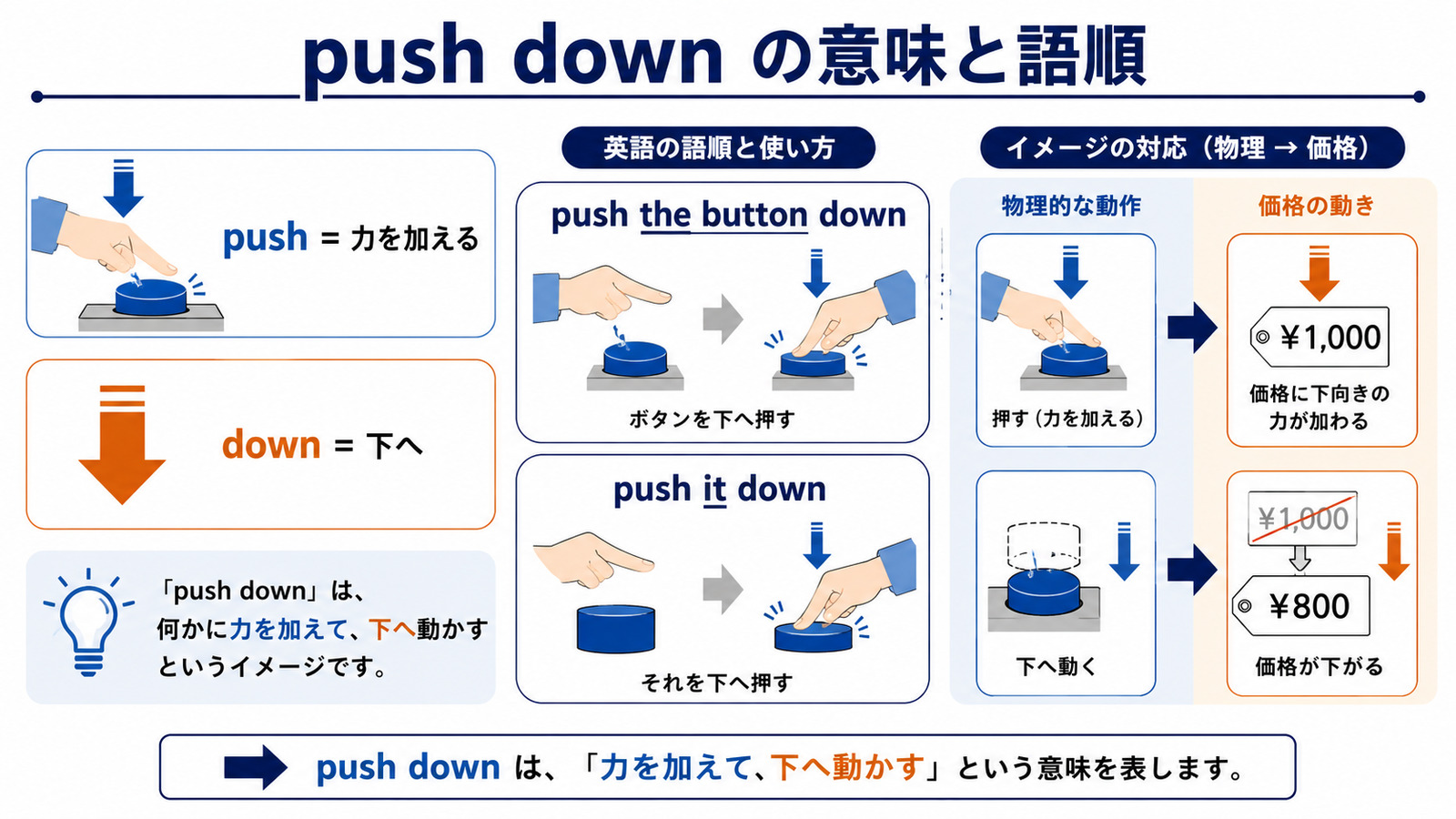 push down の意味と語順

push = 力を加える

down = 下へ

「push down」は、何かに力を加えて、下へ動かすというイメージです。

英語の語順と使い方

push the button down

ボタンを下へ押す

push it down

それを下へ押す

イメージの対応（物理 → 価格）

物理的な動作

押す（力を加える）

下へ動く

価格の動き

¥1,000

価格に下向きの力が加わる

¥1,000

¥800

価格が下がる

push down は、「力を加えて、下へ動かす」という意味を表します。